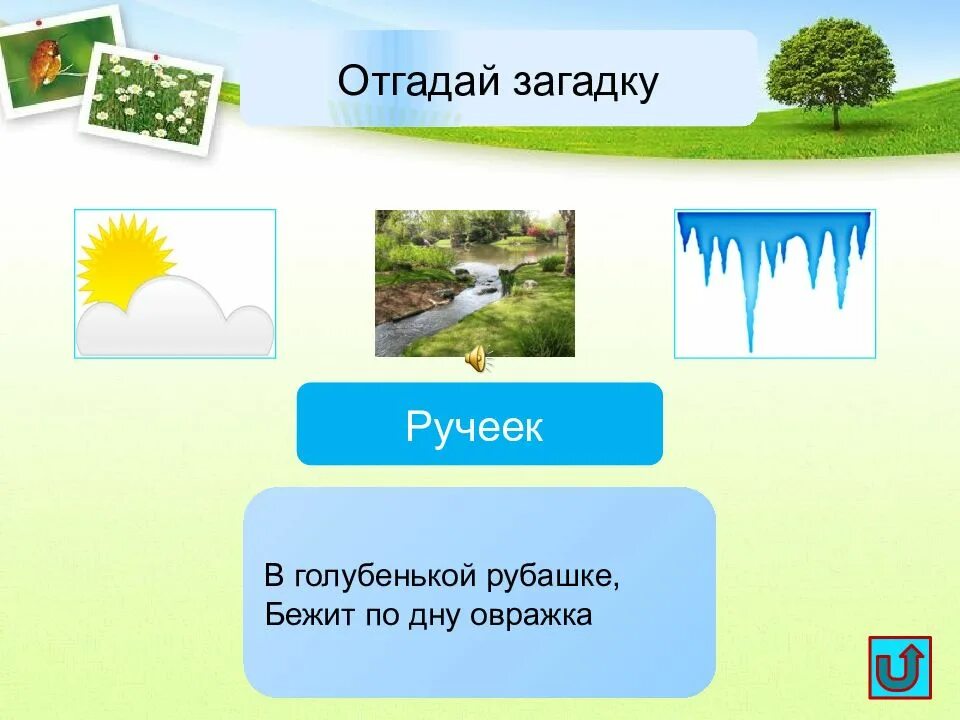 Отгадай загадку

Ручеек

В голубенькой рубашке,
Бежит по дну овражка